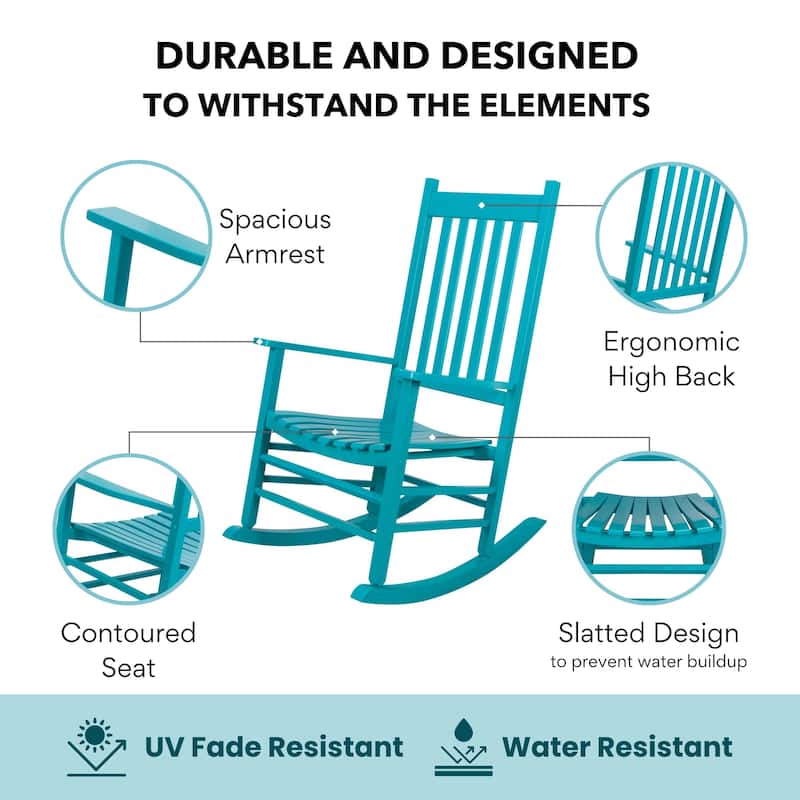 DURABLE AND DESIGNED
TO WITHSTAND THE ELEMENTS

Spacious Armrest

Ergonomic High Back

Contoured Seat

Slatted Design
to prevent water buildup

UV Fade Resistant

Water Resistant